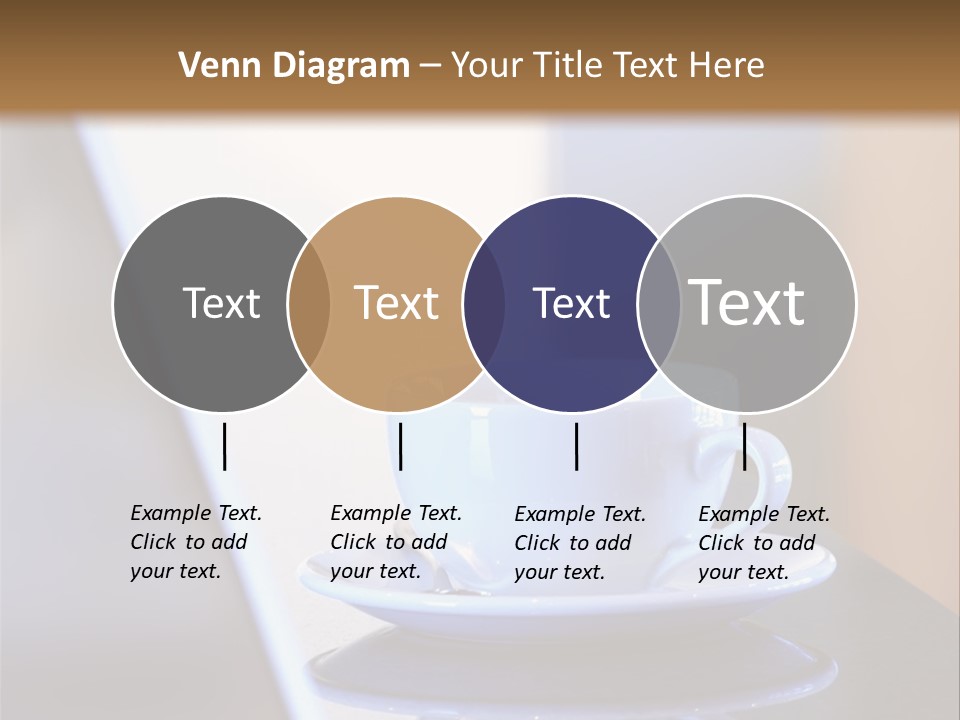 Venn Diagram – Your Title Text Here

Text

Text

Text

Text

Example Text. Click to add your text.

Example Text. Click to add your text.

Example Text. Click to add your text.

Example Text. Click to add your text.